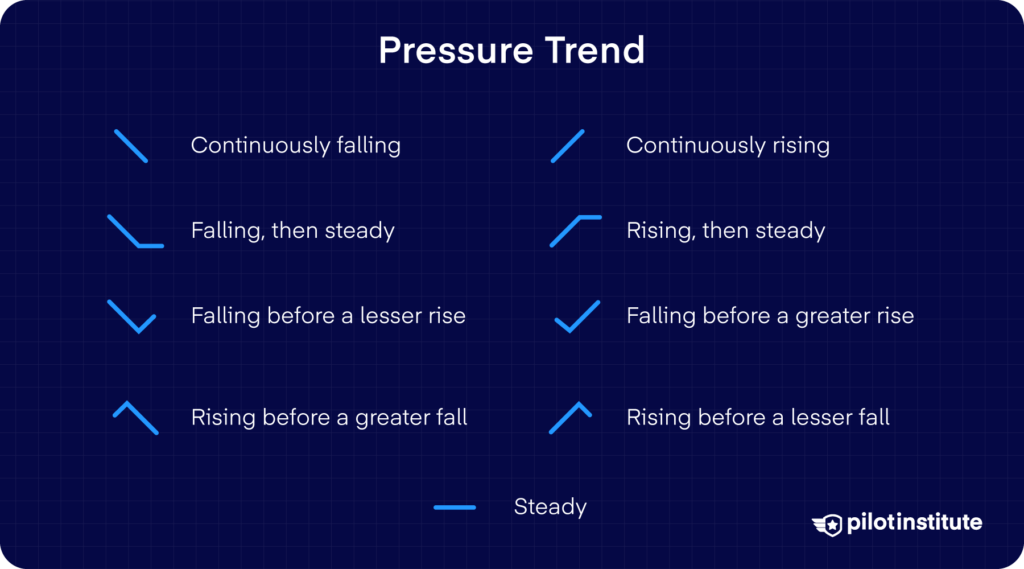 Pressure Trend

Continuously falling

Falling, then steady

Falling before a lesser rise

Rising before a greater fall

Continuously rising

Rising, then steady

Falling before a greater rise

Rising before a lesser fall

Steady

pilotinstitute